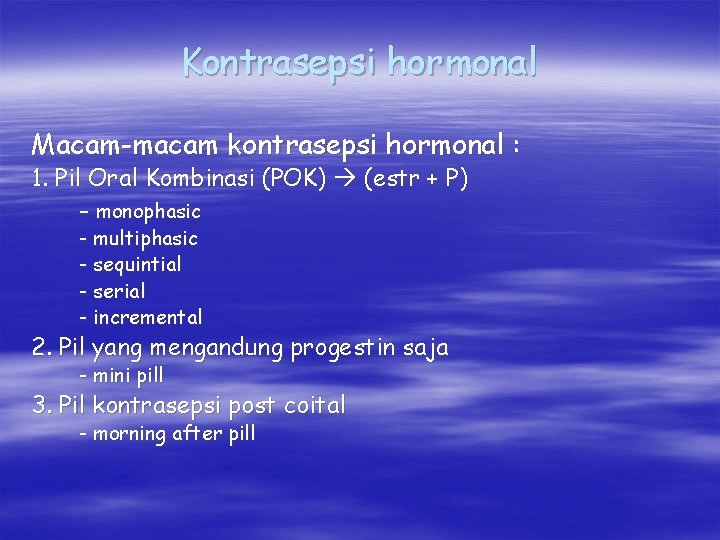 Kontrasepsi hormonal

Macam-macam kontrasepsi hormonal :
1. Pil Oral Kombinasi (POK) → (estr + P)
– monophasic
- multiphasic
- sequintial
- serial
- incremental
2. Pil yang mengandung progestin saja
- mini pill
3. Pil kontrasepsi post coital
- morning after pill